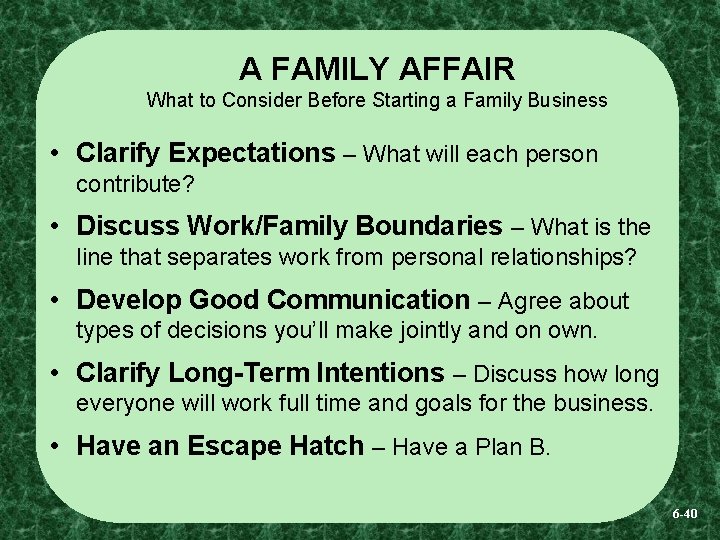 A FAMILY AFFAIR
What to Consider Before Starting a Family Business

• Clarify Expectations – What will each person contribute?

• Discuss Work/Family Boundaries – What is the line that separates work from personal relationships?

• Develop Good Communication – Agree about types of decisions you'll make jointly and on own.

• Clarify Long-Term Intentions – Discuss how long everyone will work full time and goals for the business.

• Have an Escape Hatch – Have a Plan B.

6-40